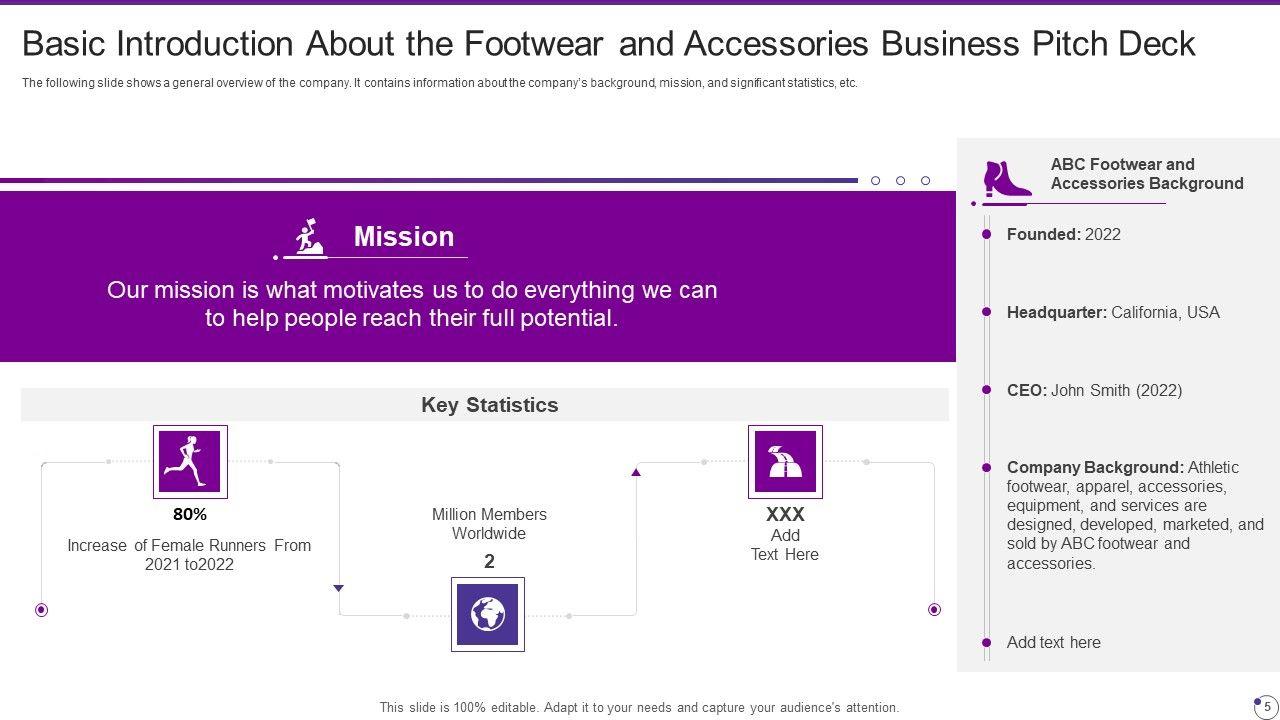 Basic Introduction About the Footwear and Accessories Business Pitch Deck

The following slide shows a general overview of the company. It contains information about the company's background, mission, and significant statistics, etc.

Mission

Our mission is what motivates us to do everything we can to help people reach their full potential.

Key Statistics

80%
Increase of Female Runners From 2021 to2022

Million Members Worldwide
2

XXX
Add
Text Here

ABC Footwear and Accessories Background

Founded: 2022

Headquarter: California, USA

CEO: John Smith (2022)

Company Background: Athletic footwear, apparel, accessories, equipment, and services are designed, developed, marketed, and sold by ABC footwear and accessories.

Add text here

This slide is 100% editable. Adapt it to your needs and capture your audience's attention.

5